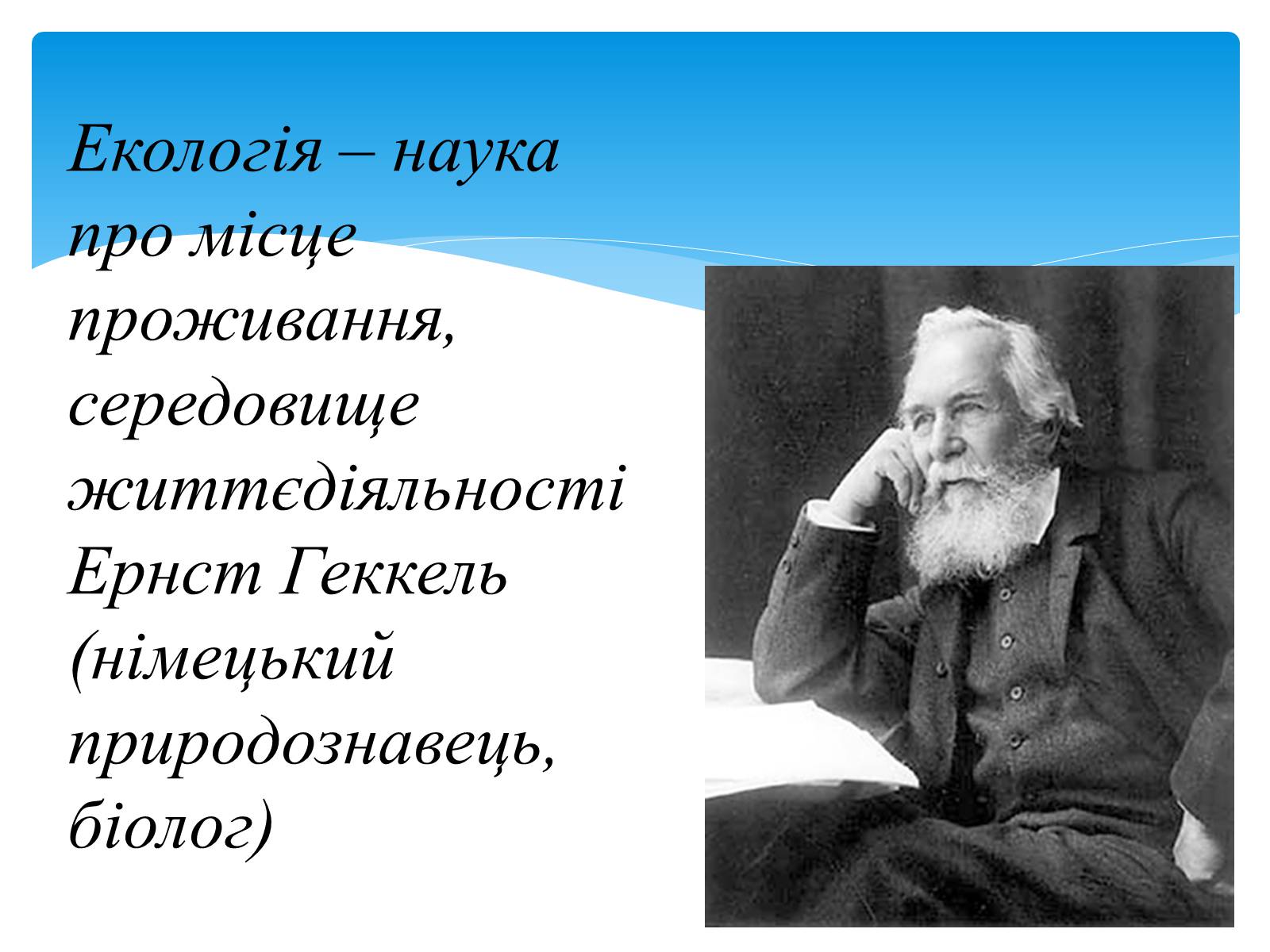 Екологія – наука про місце проживання, середовище життєдіяльності Ернст Геккель (німецький природознавець, біолог)